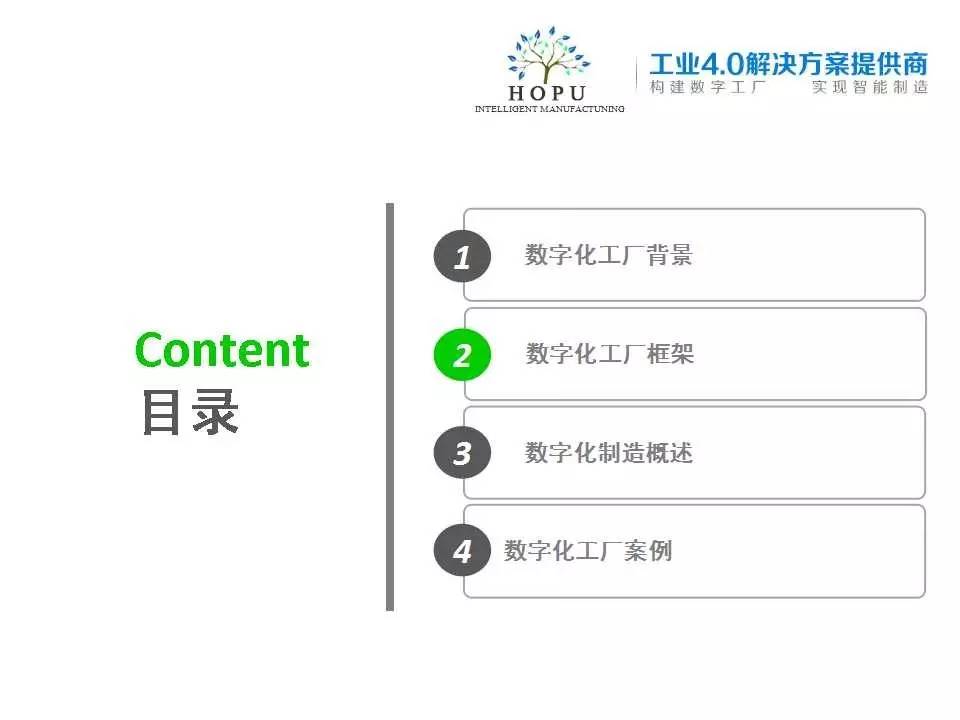 HOPU
INTELLIGENT MANUFACTUNING

工业4.0解决方案提供商
构建数字工厂 实现智能制造

Content
目录

1 数字化工厂背景

2 数字化工厂框架

3 数字化制造概述

4 数字化工厂案例